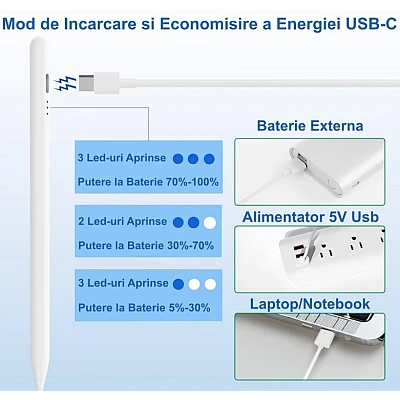 Mod de Incarcare si Economisire a Energiei USB-C

3 Led-uri Aprinse

Putere la Baterie 70%-100%

2 Led-uri Aprinse

Putere la Baterie 30%-70%

3 Led-uri Aprinse

Putere la Baterie 5%-30%

Baterie Externa

Alimentator 5V Usb

Laptop/Notebook